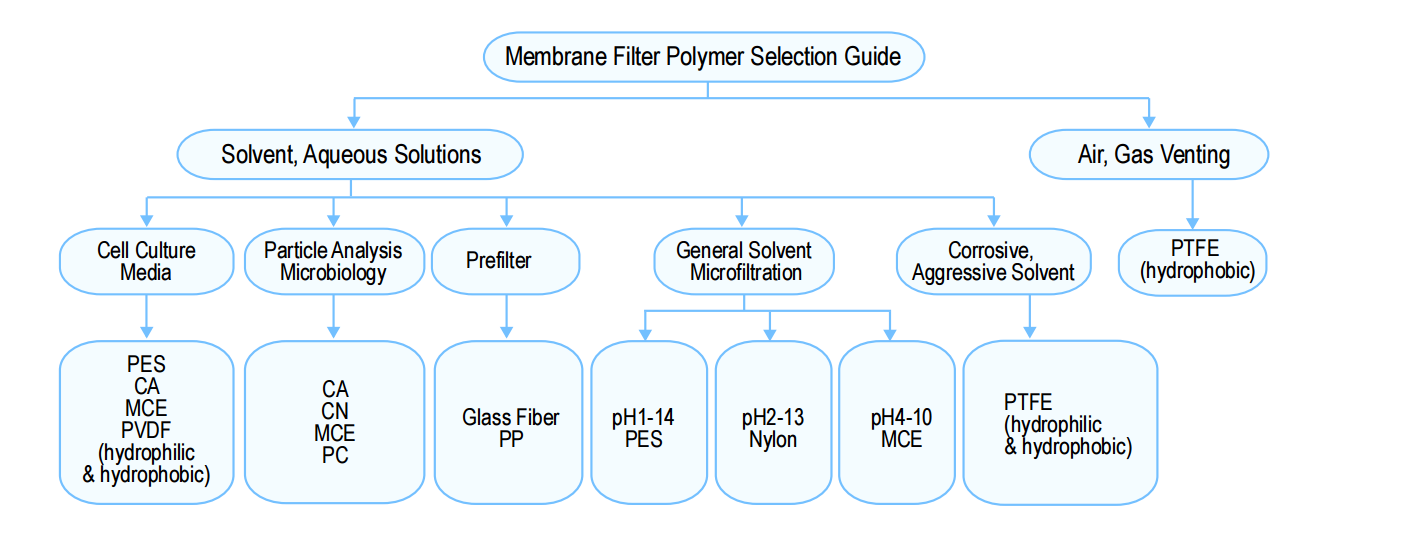 Membrane Filter Polymer Selection Guide

Solvent, Aqueous Solutions

Air, Gas Venting

Cell Culture Media

Particle Analysis Microbiology

Prefilter

General Solvent Microfiltration

Corrosive, Aggressive Solvent

PTFE (hydrophobic)

PES
CA
MCE
PVDF
(hydrophilic & hydrophobic)

CA
CN
MCE
PC

Glass Fiber
PP

pH1-14
PES

pH2-13
Nylon

pH4-10
MCE

PTFE
(hydrophilic & hydrophobic)